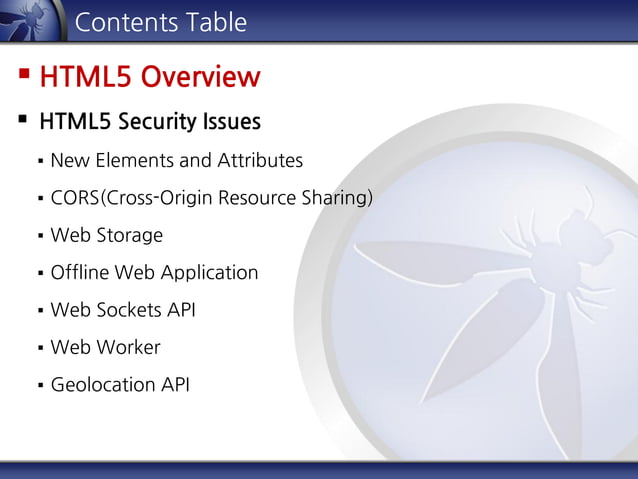 Contents Table

▪ HTML5 Overview

▪ HTML5 Security Issues

▪ New Elements and Attributes

▪ CORS(Cross-Origin Resource Sharing)

▪ Web Storage

▪ Offline Web Application

▪ Web Sockets API

▪ Web Worker

▪ Geolocation API